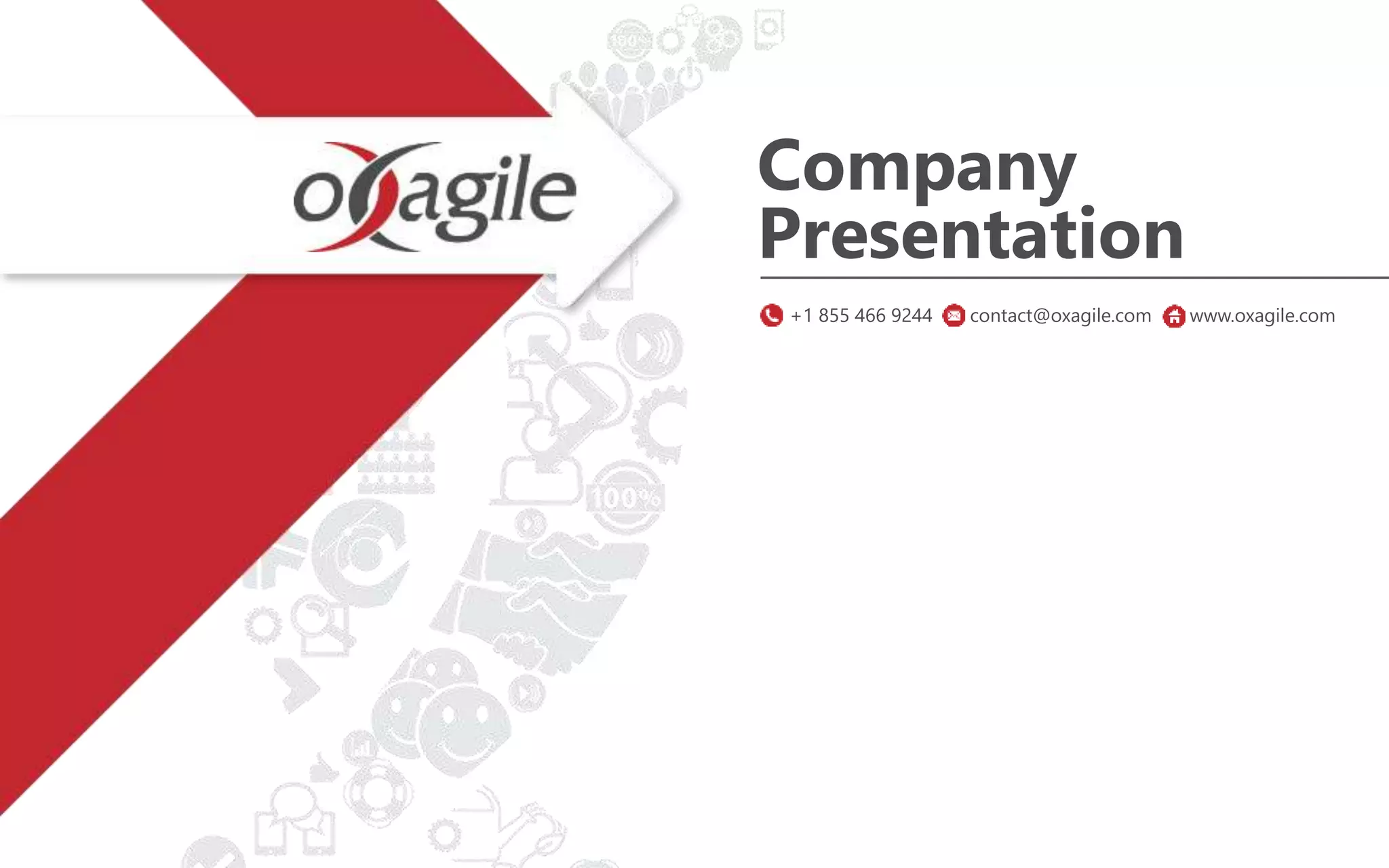 oxagile

Company Presentation

+1 855 466 9244 contact@oxagile.com www.oxagile.com

100%

100%